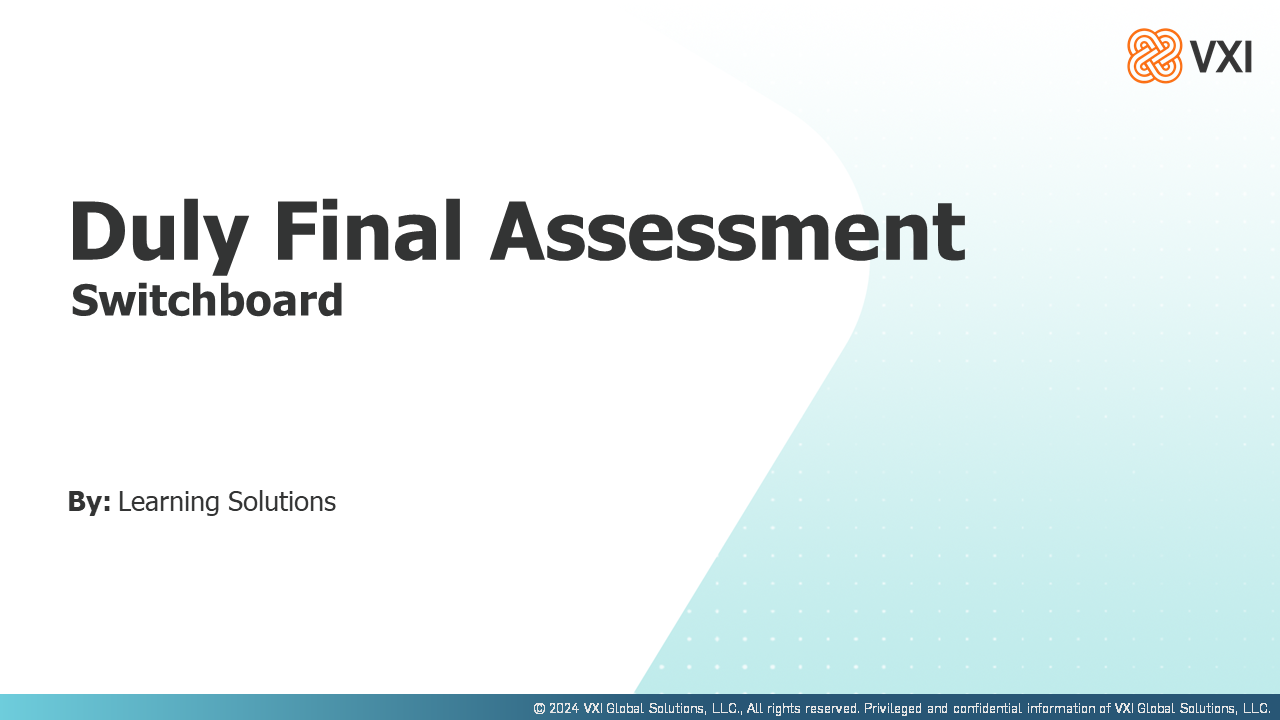 VXI

Duly Final Assessment
Switchboard

By: Learning Solutions

© 2024 VXI Global Solutions, LLC., All rights reserved. Privileged and confidential information of VXI Global Solutions, LLC.